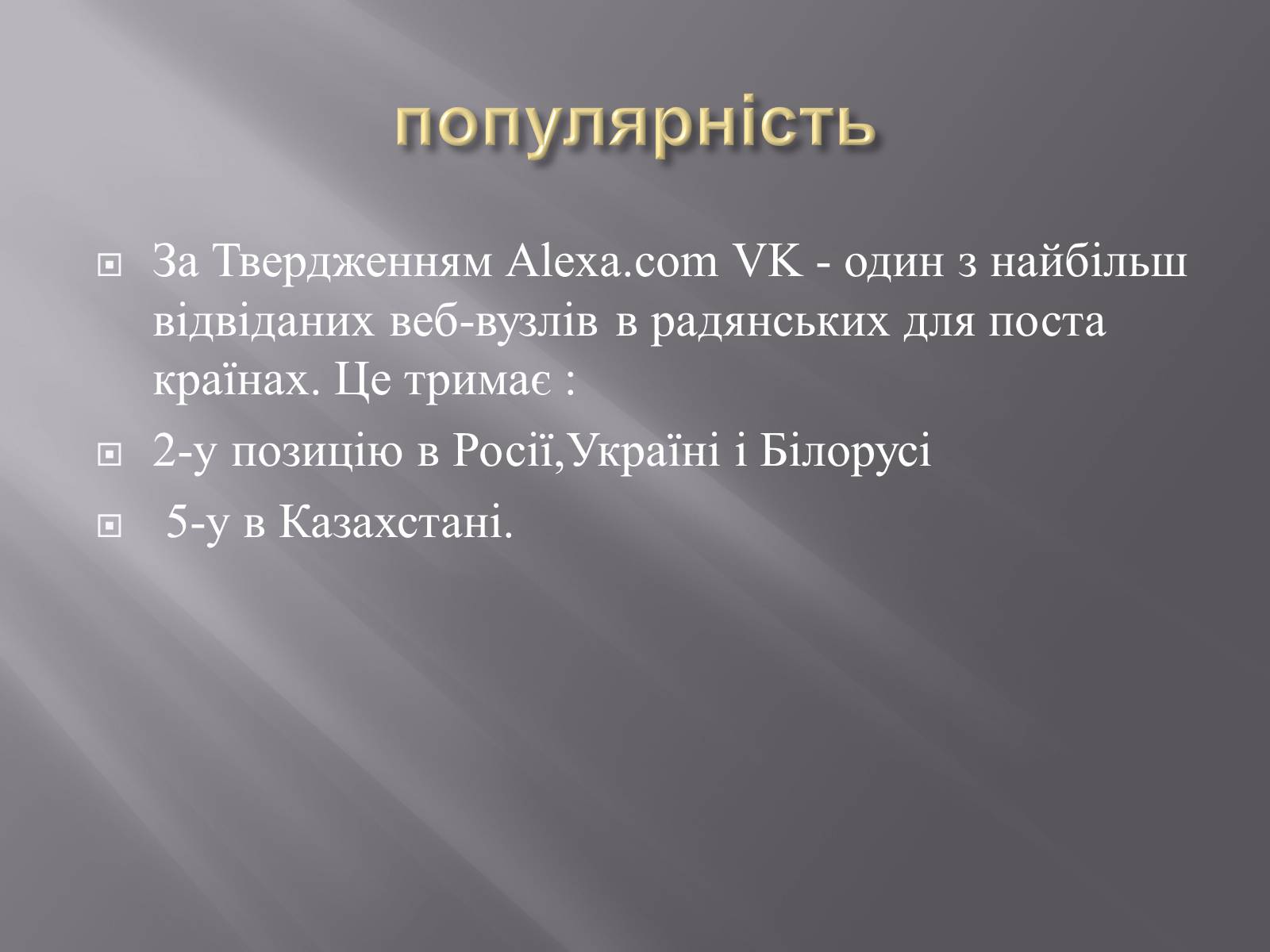 популярність

За Твердженням Alexa.com VK - один з найбільш відвіданих веб-вузлів в радянських для поста країнах. Це тримає :

2-у позицію в Росії,Україні і Білорусі

5-у в Казахстані.